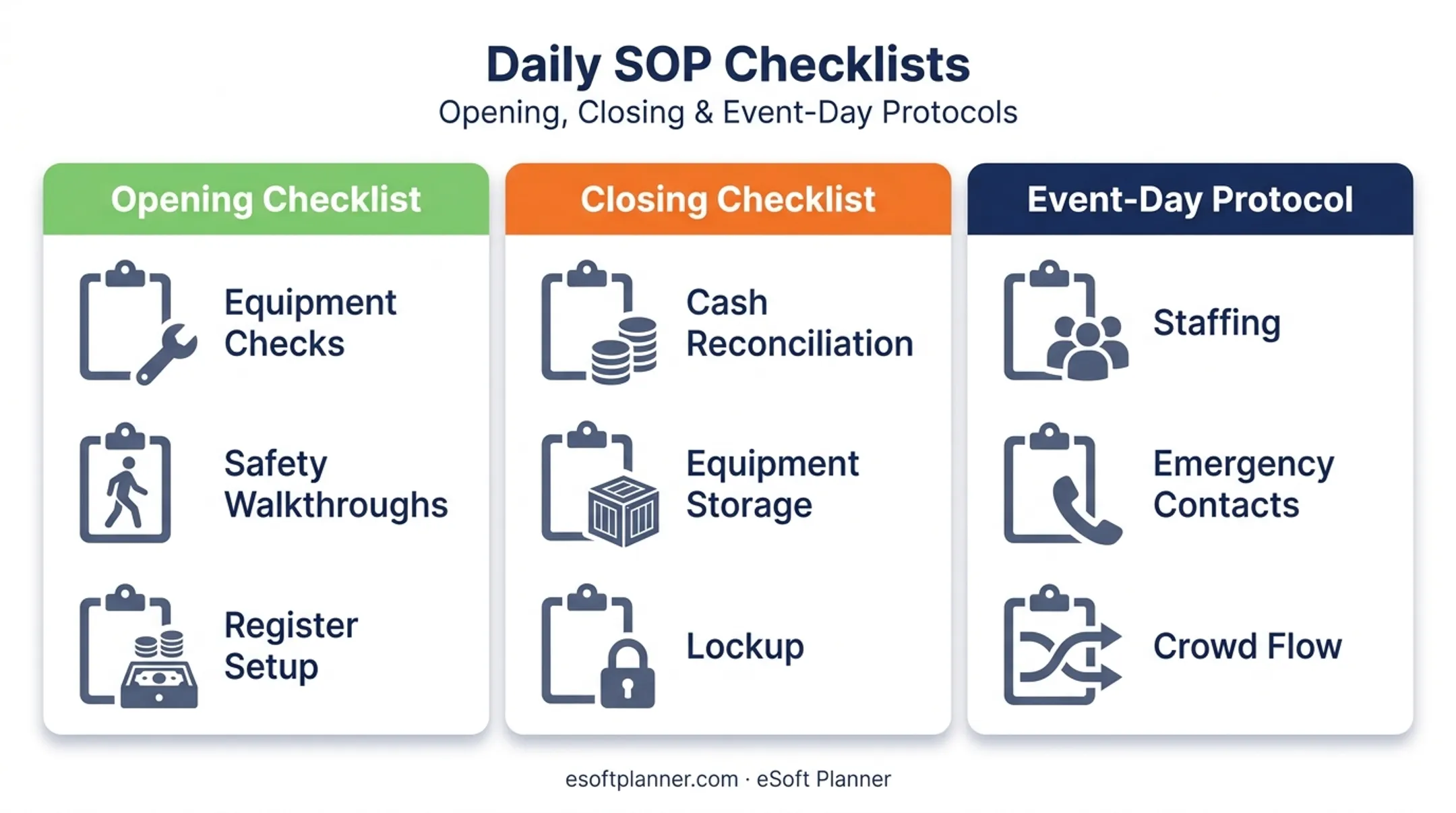 Daily SOP Checklists
Opening, Closing & Event-Day Protocols

Opening Checklist

Equipment Checks

Safety Walkthroughs

Register Setup

Closing Checklist

Cash Reconciliation

Equipment Storage

Lockup

Event-Day Protocol

Staffing

Emergency Contacts

Crowd Flow

esoftplanner.com · eSoft Planner